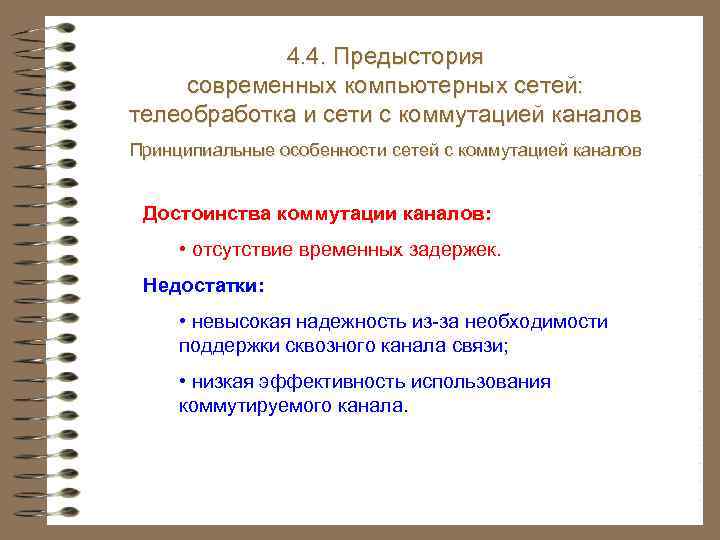 4.4. Предыстория современных компьютерных сетей: телеобработка и сети с коммутацией каналов

Принципиальные особенности сетей с коммутацией каналов

Достоинства коммутации каналов:

• отсутствие временных задержек.

Недостатки:

• невысокая надежность из-за необходимости поддержки сквозного канала связи;

• низкая эффективность использования коммутируемого канала.